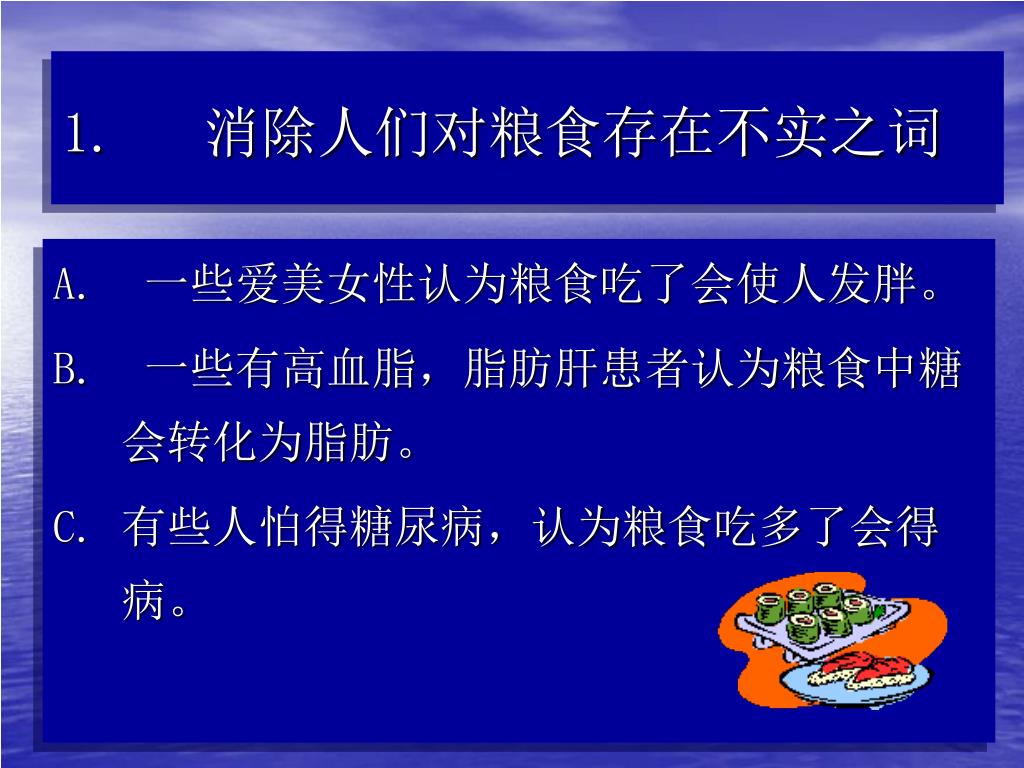 1. 消除人们对粮食存在不实之词

A. 一些爱美女性认为粮食吃了会使人发胖。

B. 一些有高血脂，脂肪肝患者认为粮食中糖会转化为脂肪。

C. 有些人怕得糖尿病，认为粮食吃多了会得病。